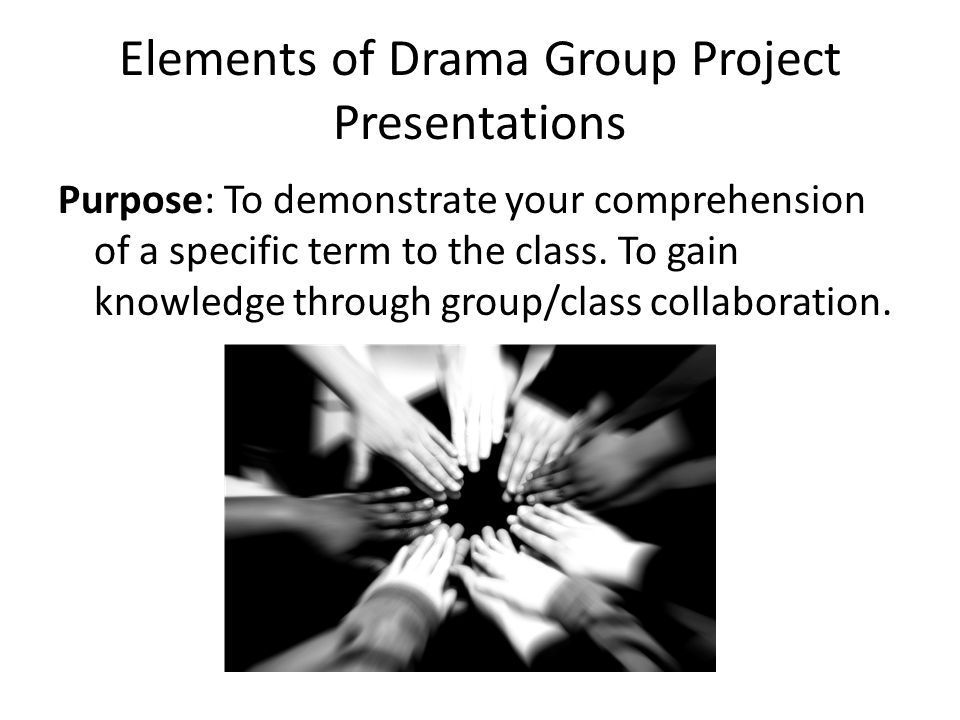 Elements of Drama Group Project Presentations

Purpose: To demonstrate your comprehension of a specific term to the class. To gain knowledge through group/class collaboration.